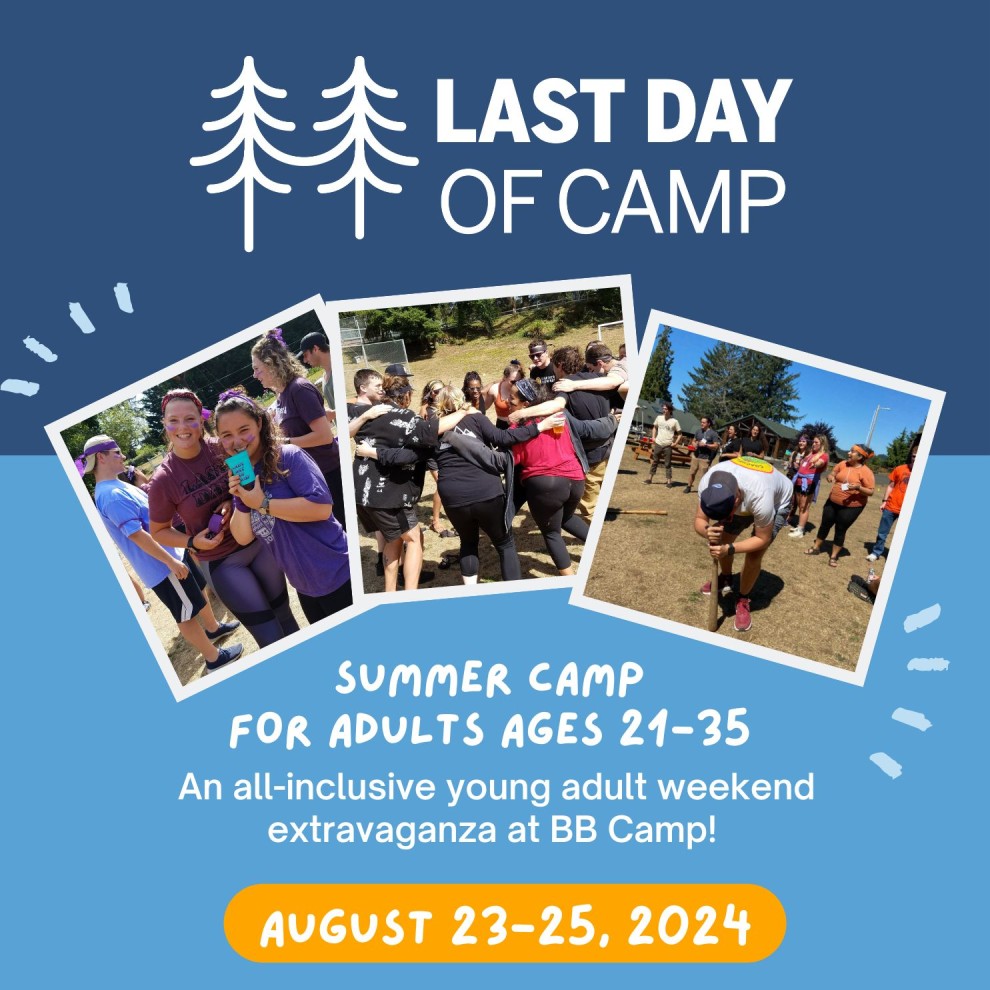 LAST DAY OF CAMP

SUMMER CAMP FOR ADULTS AGES 21-35

An all-inclusive young adult weekend extravaganza at BB Camp!

AUGUST 23-25, 2024